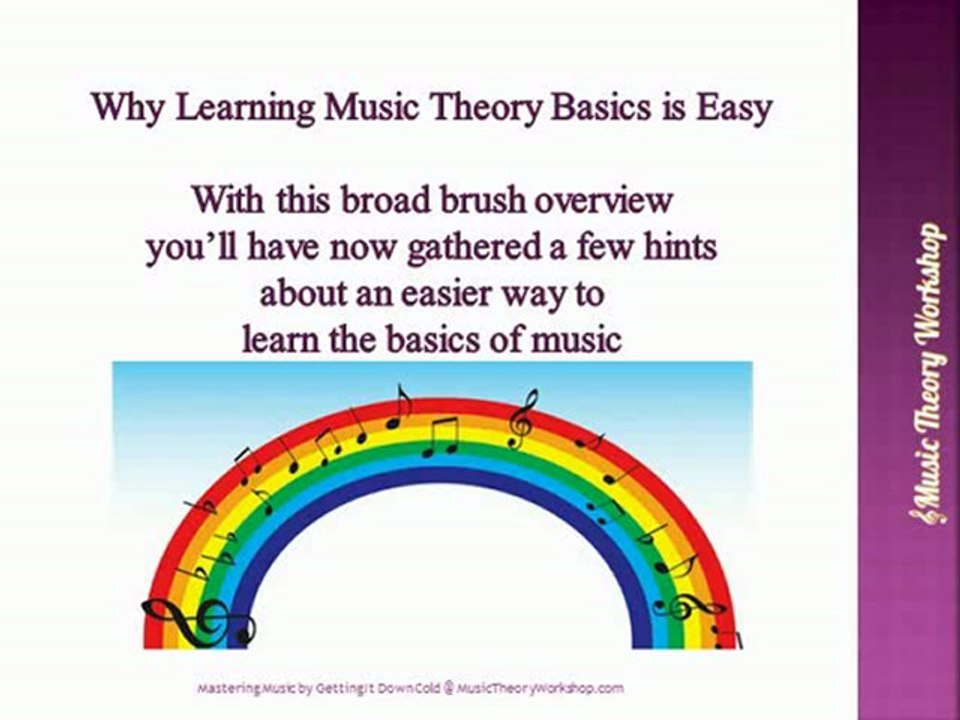 Why Learning Music Theory Basics is Easy

With this broad brush overview you'll have now gathered a few hints about an easier way to learn the basics of music

Mastering Music by Getting it Down Cold @ MusicTheoryWorkshop.com

Music Theory Workshop